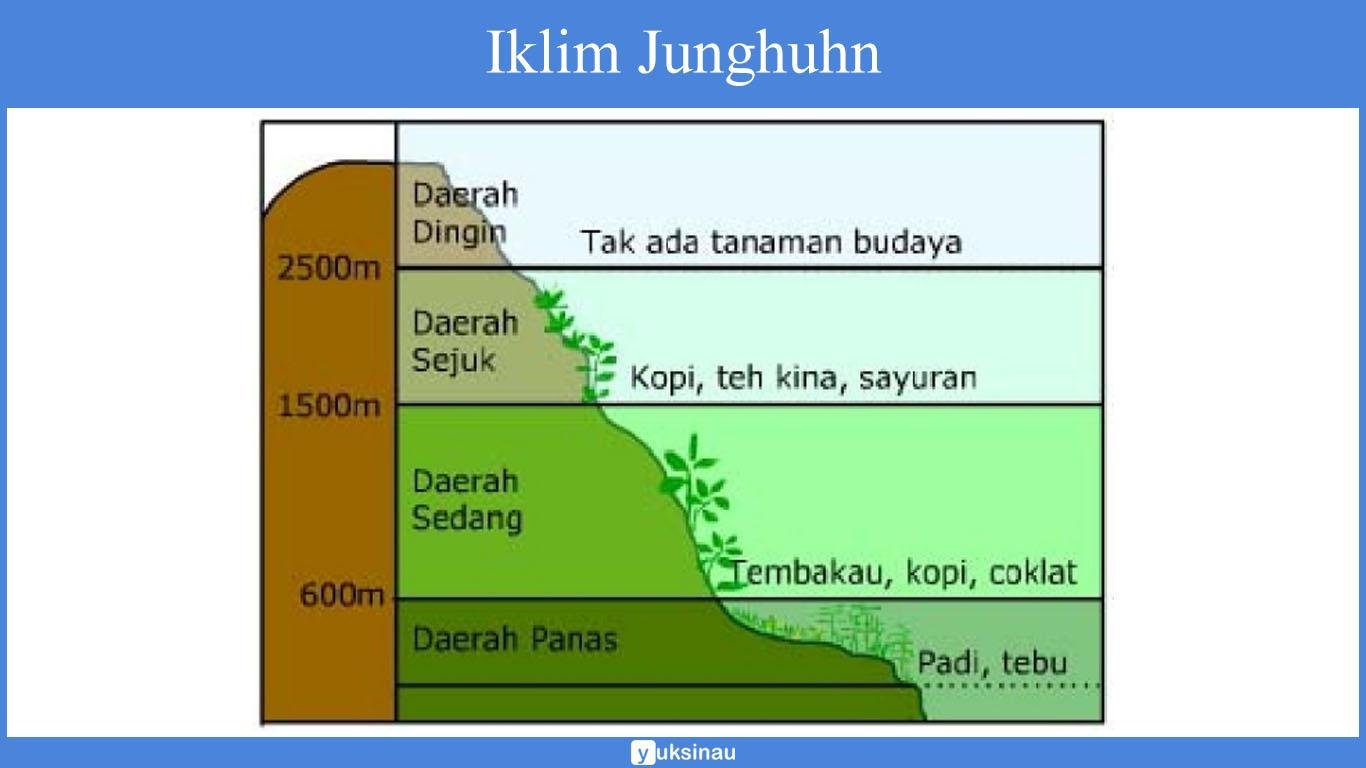 Iklim Junghuhn

Daerah Dingin

Tak ada tanaman budaya

2500m

Daerah Sejuk

Kopi, teh kina, sayuran

1500m

Daerah Sedang

Tembakau, kopi, coklat

600m

Daerah Panas

Padi, tebu

yuksinau